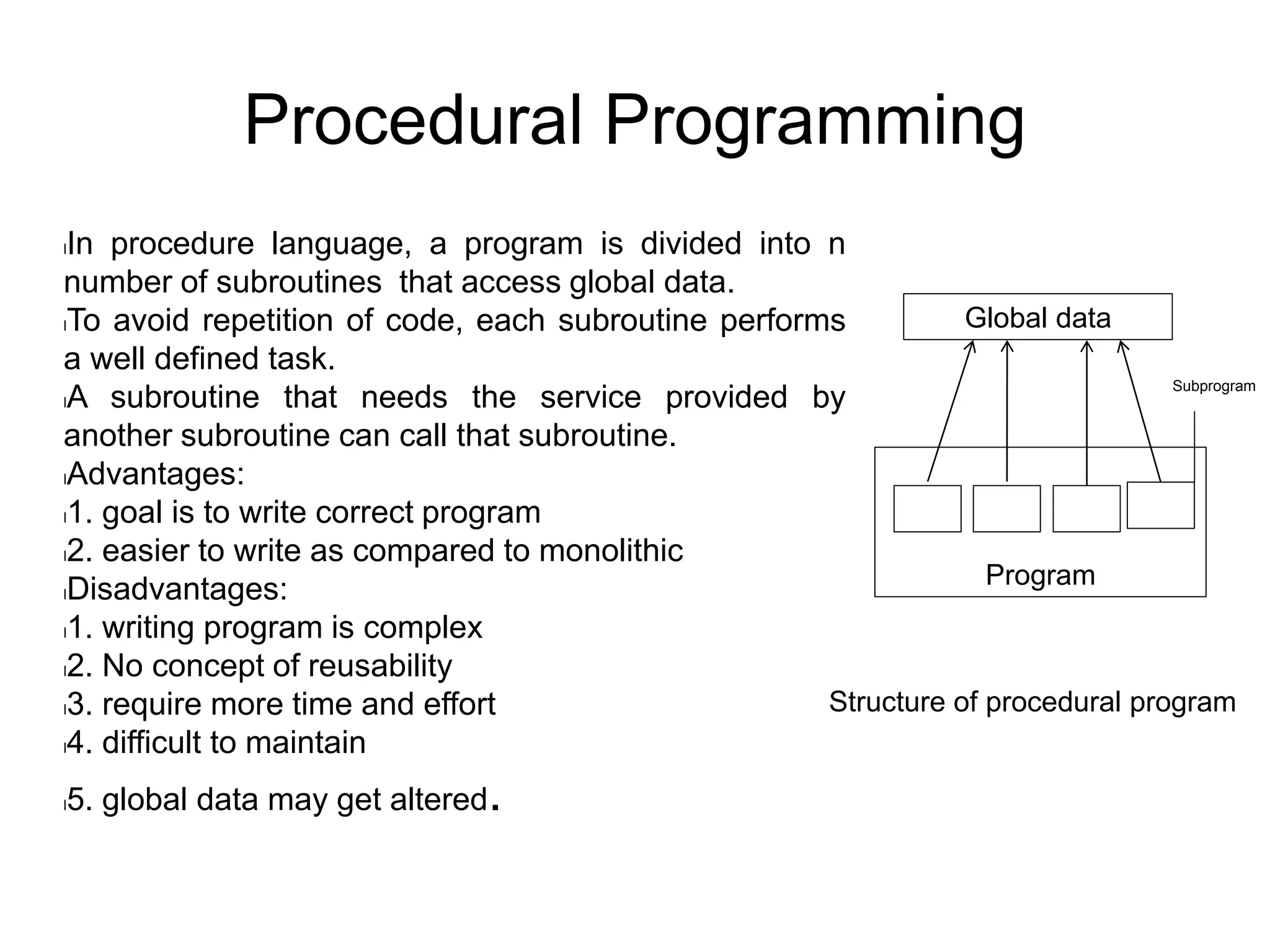 Procedural Programming

In procedure language, a program is divided into n number of subroutines that access global data.
To avoid repetition of code, each subroutine performs a well defined task.
A subroutine that needs the service provided by another subroutine can call that subroutine.
Advantages:
1. goal is to write correct program
2. easier to write as compared to monolithic
Disadvantages:
1. writing program is complex
2. No concept of reusability
3. require more time and effort
4. difficult to maintain
5. global data may get altered.

Global data

Subprogram

Program

Structure of procedural program